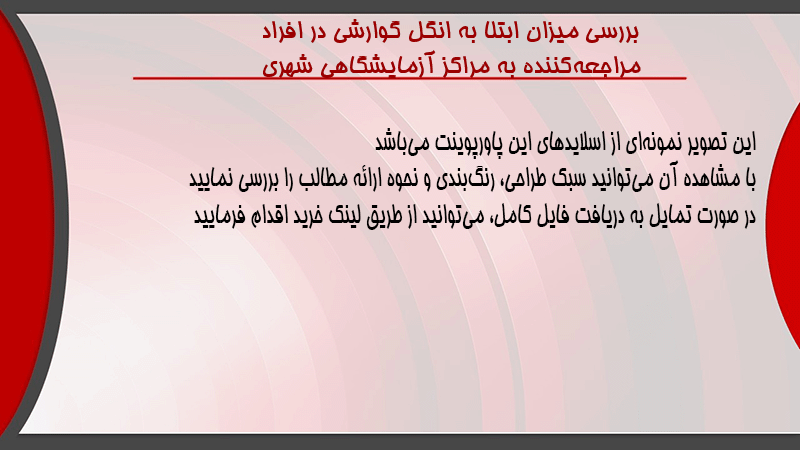 بررسی میزان ابتلا به انگل گوارشی در افراد مراجعه‌کننده به مراکز آزمایشگاهی شهری

این تصویر نمونه‌ای از اسلایدهای این پاورپوینت می‌باشد
با مشاهده آن می‌توانید سبک طراحی، رنگ‌بندی و نحوه ارائه مطالب را بررسی نمایید
در صورت تمایل به دریافت فایل کامل، می‌توانید از طریق لینک خرید اقدام فرمایید